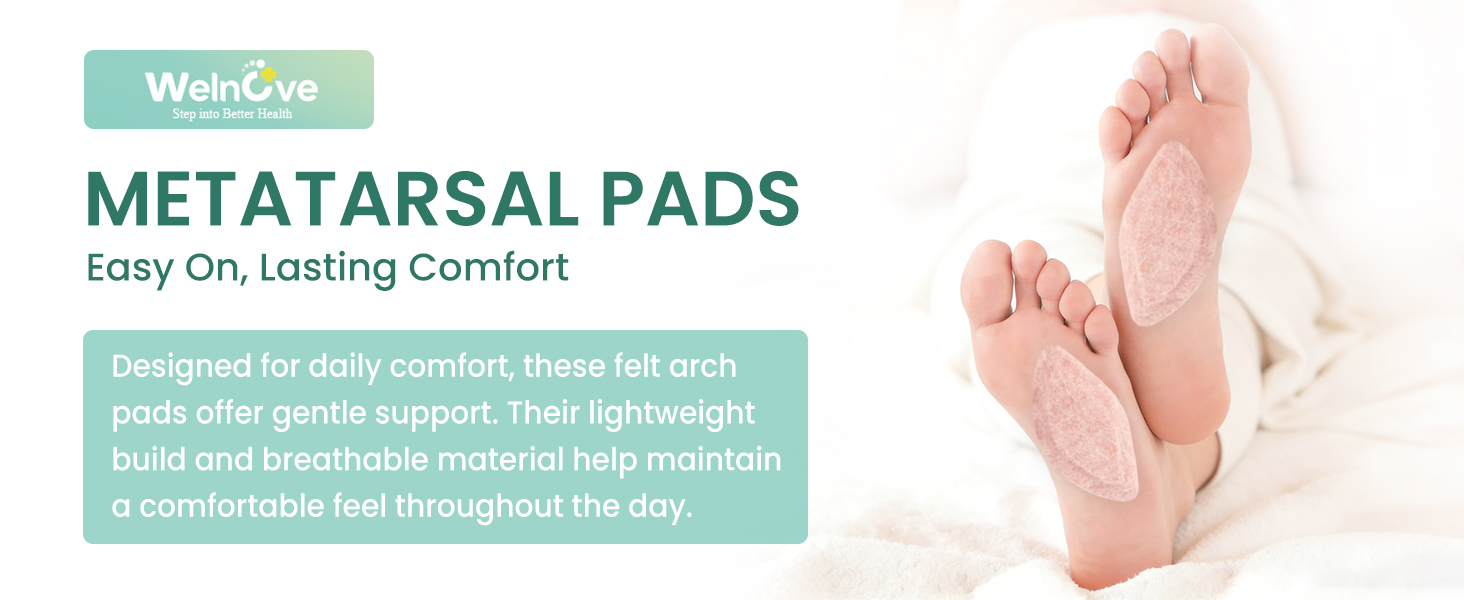 WelnOve
Step into Better Health

METATARSAL PADS
Easy On, Lasting Comfort

Designed for daily comfort, these felt arch pads offer gentle support. Their lightweight build and breathable material help maintain a comfortable feel throughout the day.